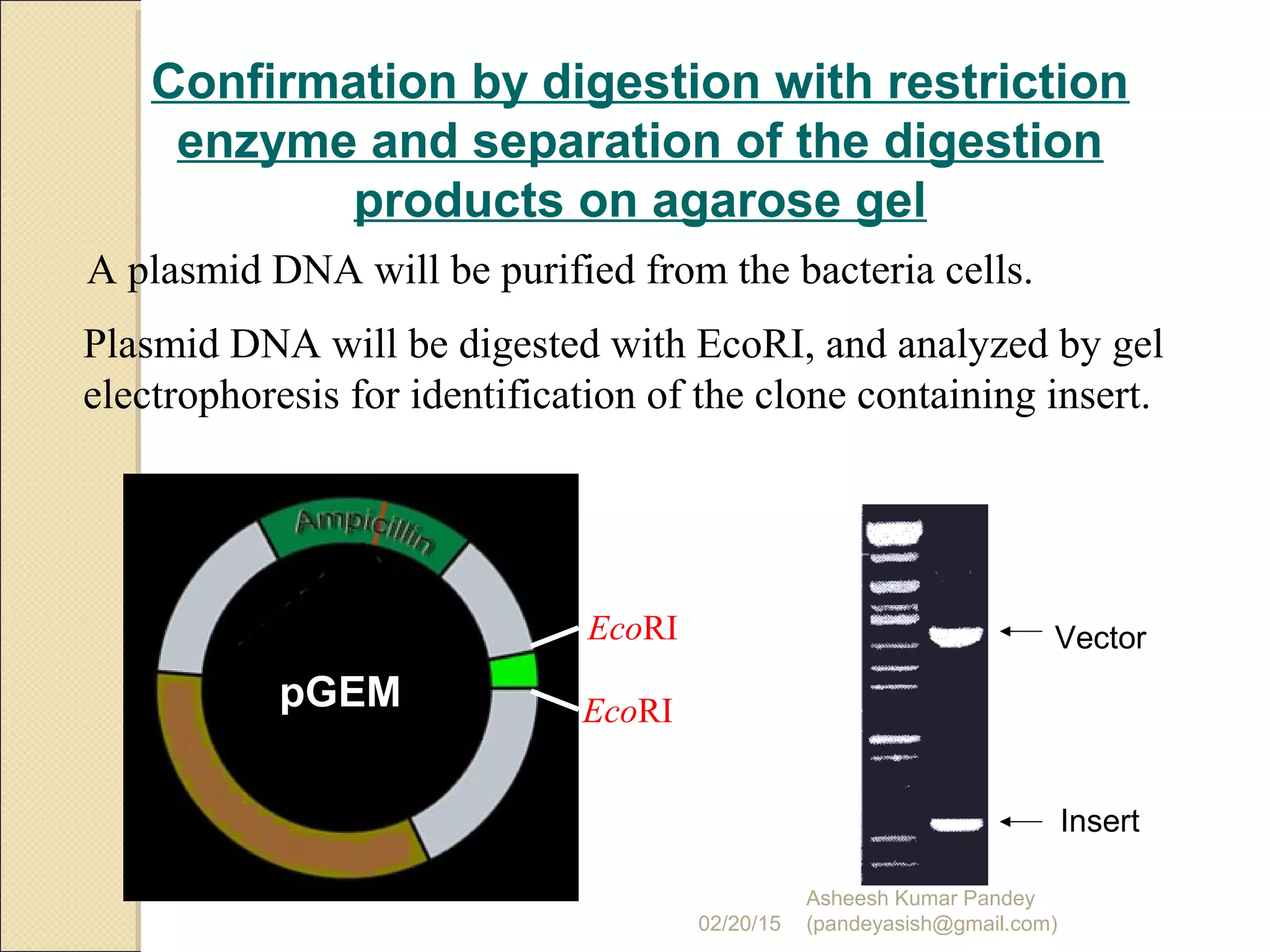 Confirmation by digestion with restriction enzyme and separation of the digestion products on agarose gel

A plasmid DNA will be purified from the bacteria cells.

Plasmid DNA will be digested with EcoRI, and analyzed by gel electrophoresis for identification of the clone containing insert.

Ampicillin

pGEM

EcoRI

EcoRI

Vector

Insert

02/20/15

Asheesh Kumar Pandey (pandeyasish@gmail.com)